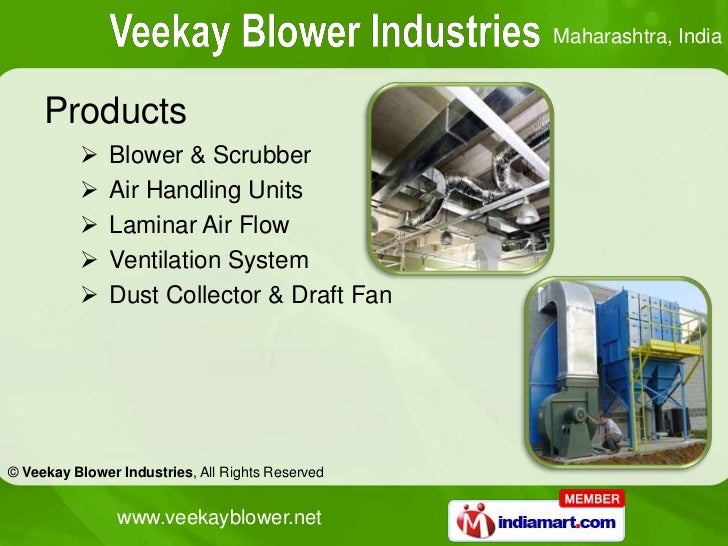 Veekay Blower Industries Maharashtra, India

Products

➢ Blower & Scrubber
➢ Air Handling Units
➢ Laminar Air Flow
➢ Ventilation System
➢ Dust Collector & Draft Fan

© Veekay Blower Industries, All Rights Reserved

www.veekayblower.net

MEMBER
indiamart.com